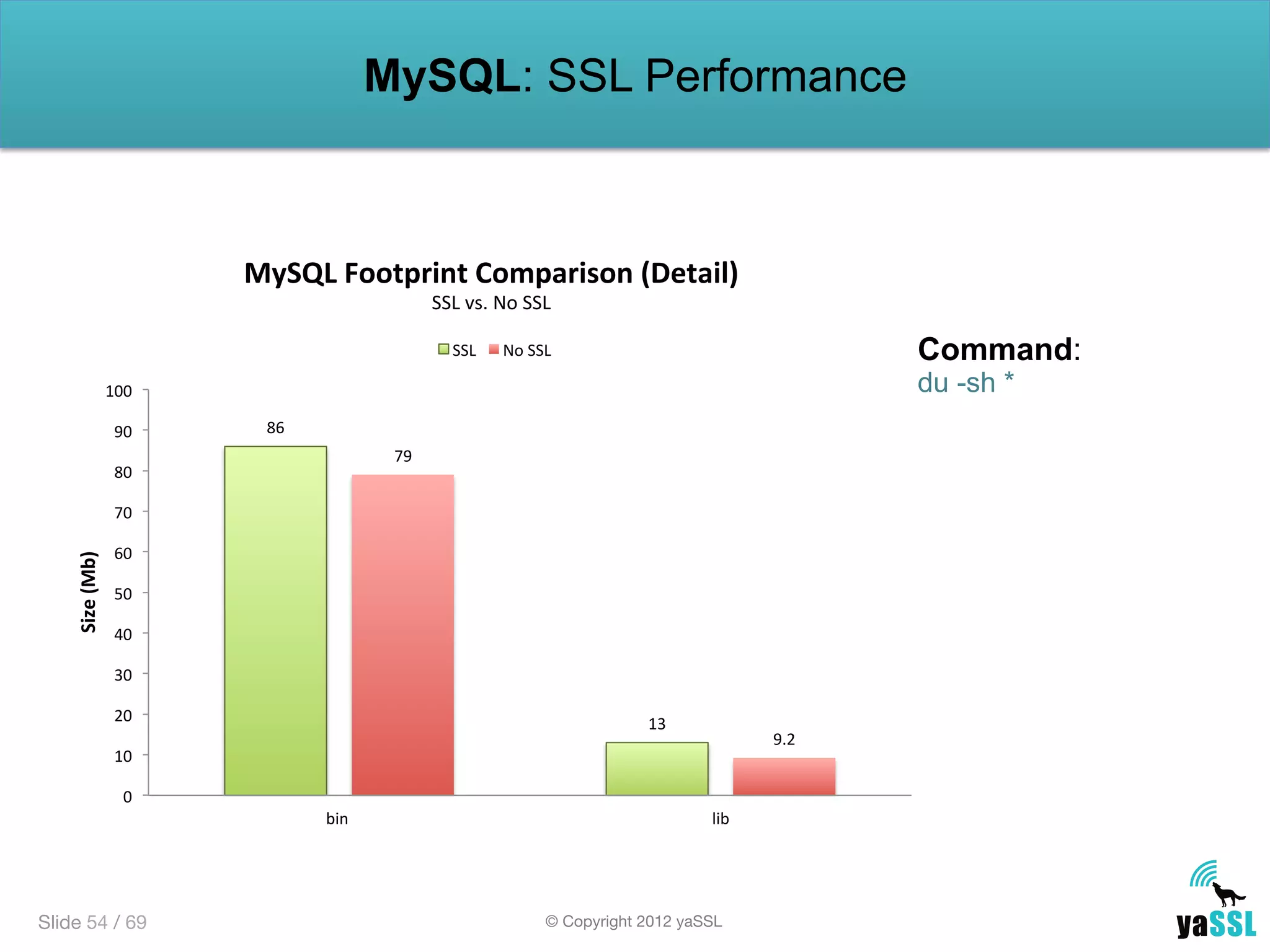 MySQL: SSL Performance

MySQL Footprint Comparison (Detail)
SSL vs. No SSL

SSL No SSL

Command:
du -sh *

Size (Mb)

100
90
80
70
60
50
40
30
20
10
0

86
79
13
9.2

bin
lib

Slide 54 / 69

© Copyright 2012 yaSSL

yaSSL